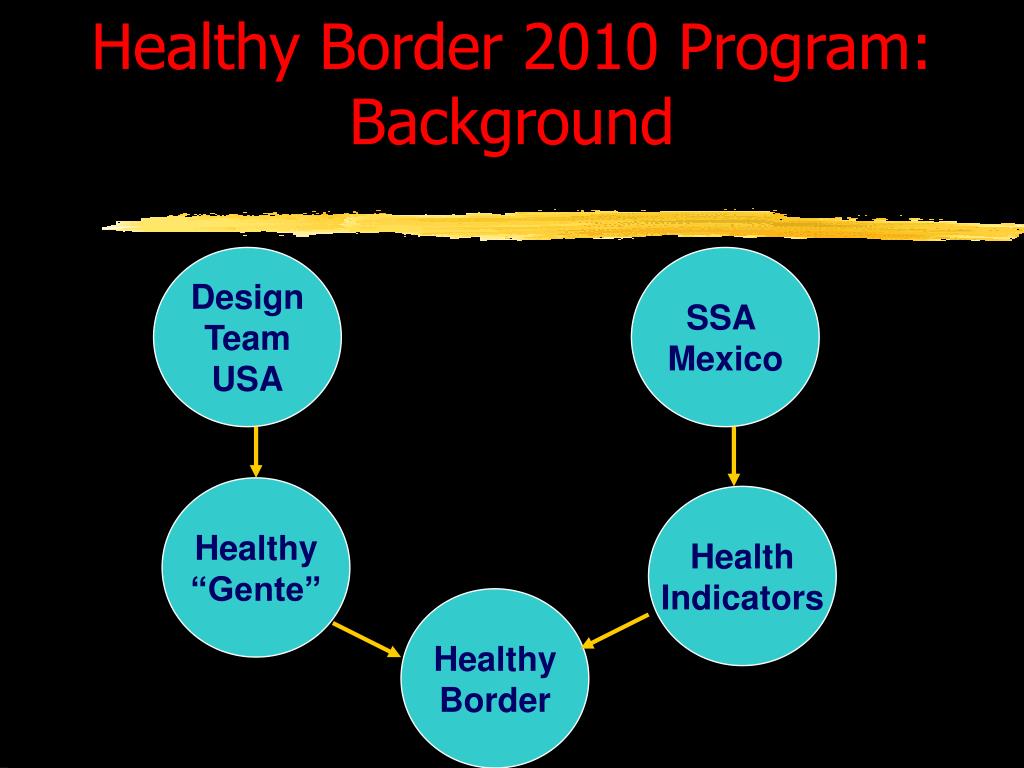 Healthy Border 2010 Program: Background

Design Team USA

SSA Mexico

Healthy “Gente”

Health Indicators

Healthy Border